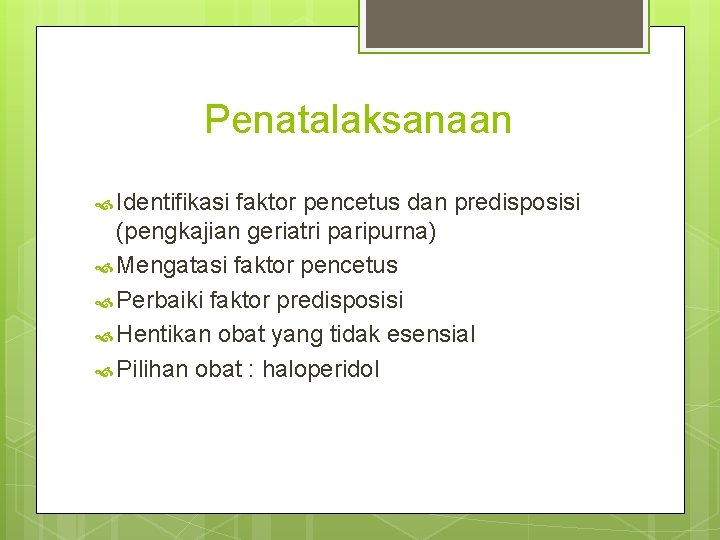 Penatalaksanaan

Identifikasi faktor pencetus dan predisposisi (pengkajian geriatri paripurna)
Mengatasi faktor pencetus
Perbaiki faktor predisposisi
Hentikan obat yang tidak esensial
Pilihan obat : haloperidol